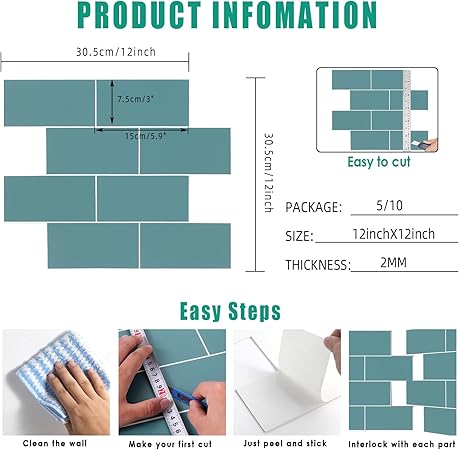 PRODUCT INFOMATION

30.5cm/12inch

7.5cm/3"

15cm/5.9"

30.5cm/12inch

Easy to cut

PACKAGE: 5/10

SIZE: 12inchX12inch

THICKNESS: 2MM

Easy Steps

Clean the wall

Make your first cut

Just peel and stick

Interlock with each part